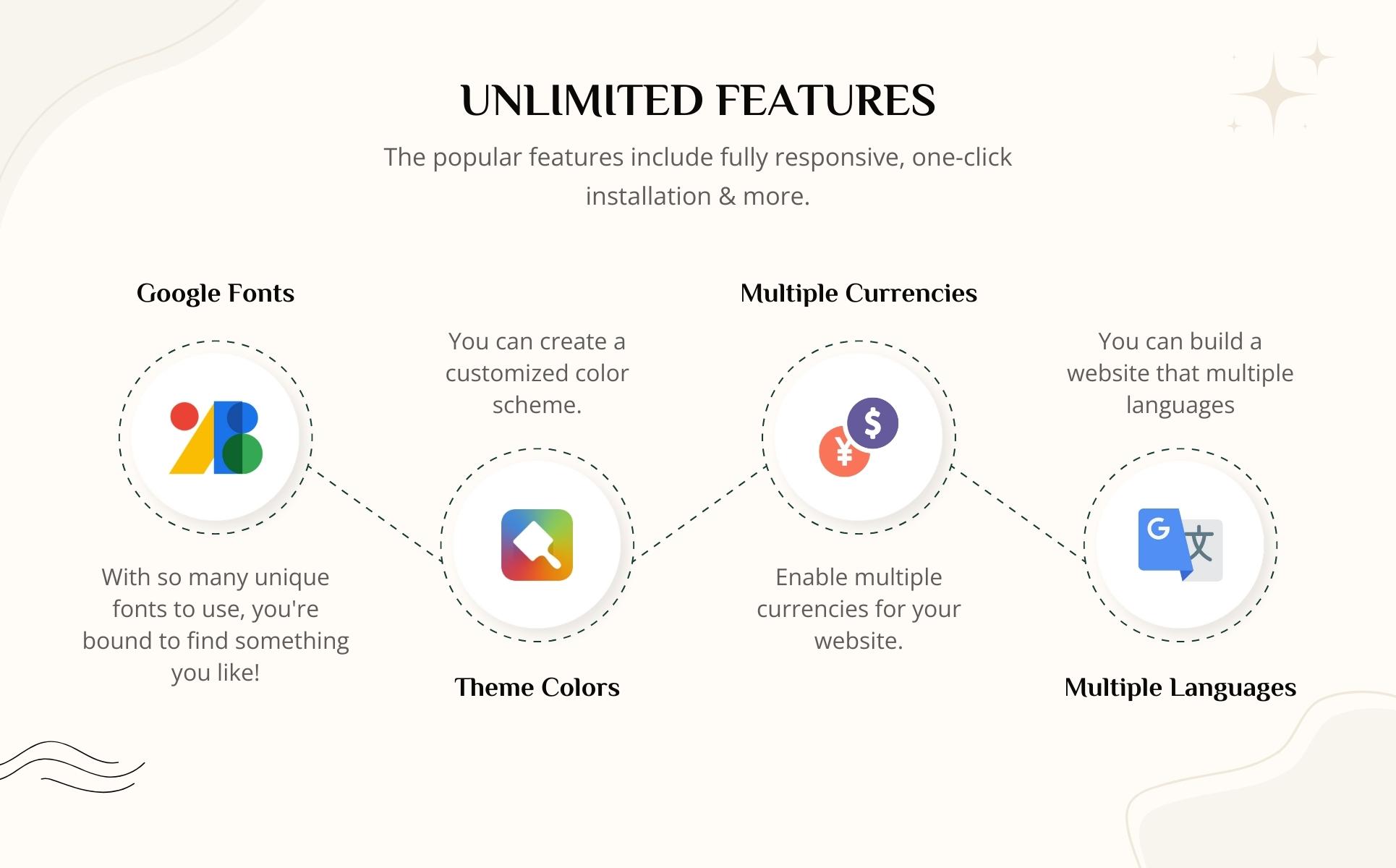 UNLIMITED FEATURES

The popular features include fully responsive, one-click installation & more.

Google Fonts

With so many unique fonts to use, you're bound to find something you like!

You can create a customized color scheme.

Theme Colors

Multiple Currencies

$

¥

Enable multiple currencies for your website.

You can build a website that multiple languages

G

文

Multiple Languages